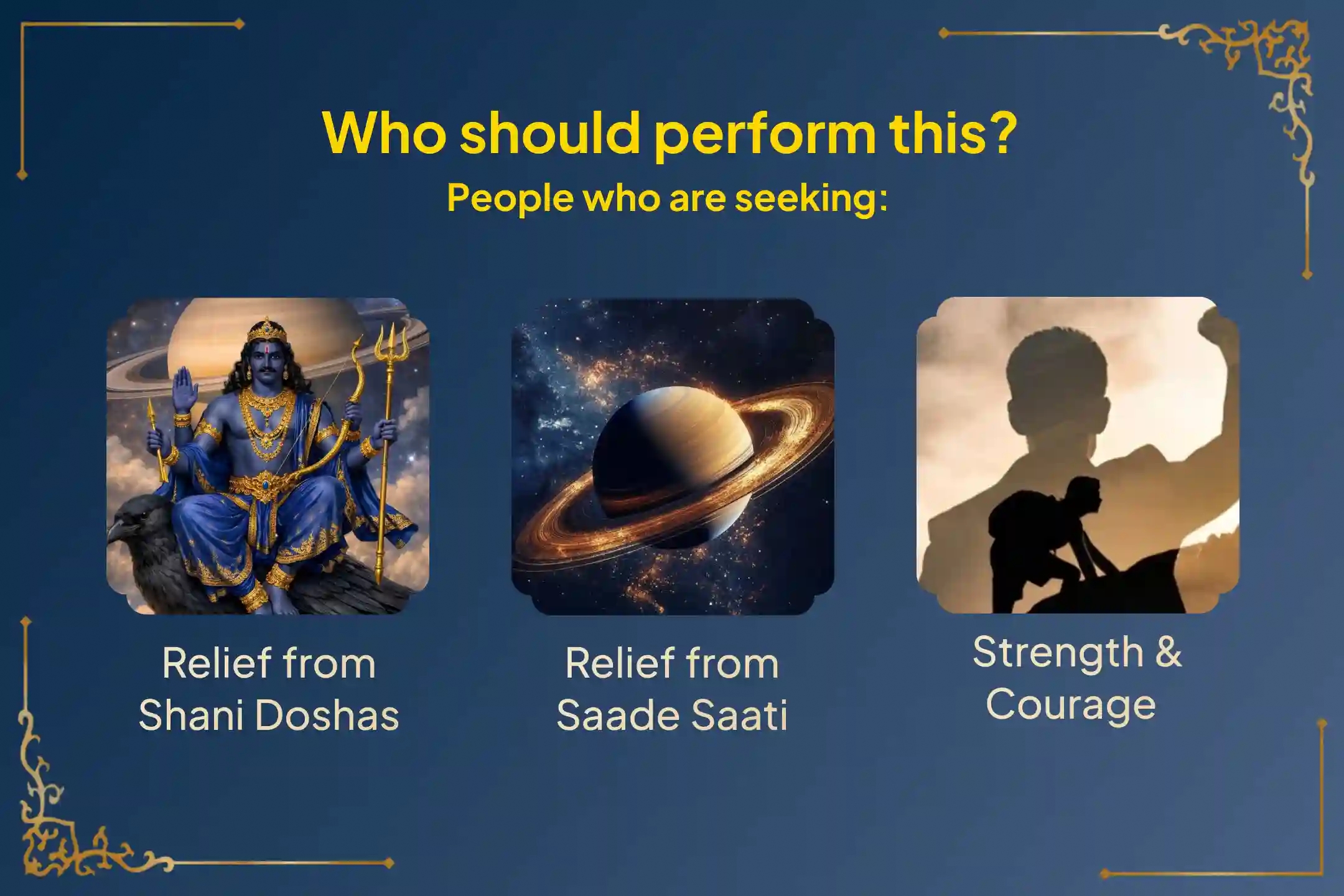 Who should perform this?
People who are seeking:

Relief from Shani Doshas

Relief from Saade Saati

Strength & Courage